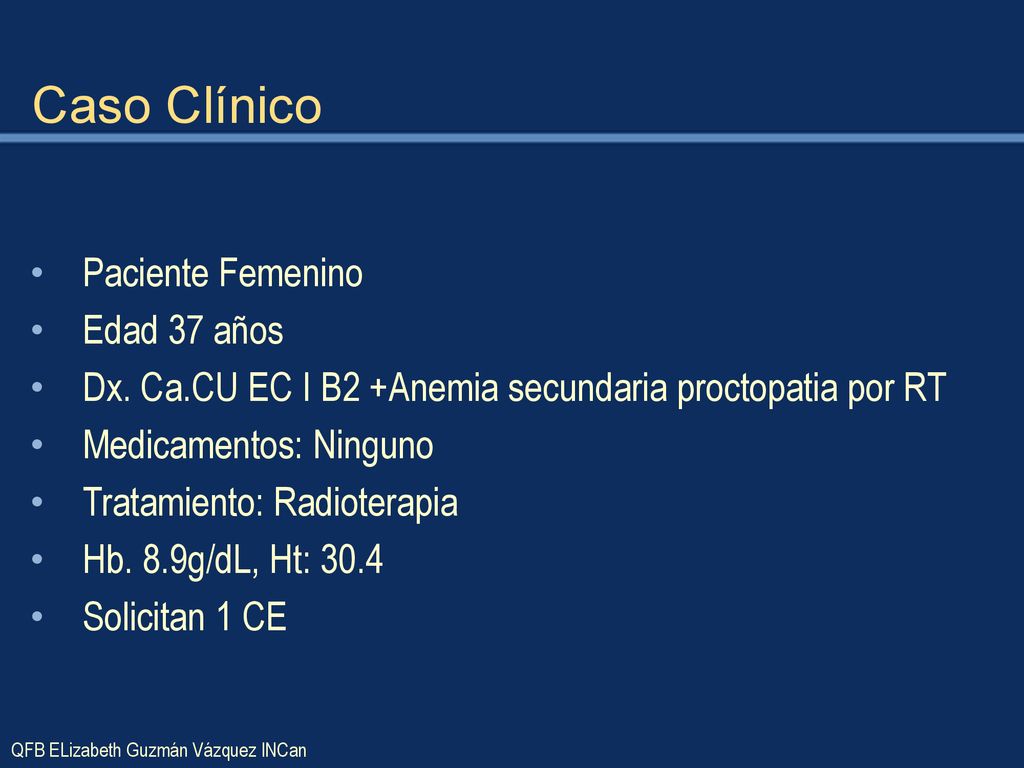 Caso Clínico

• Paciente Femenino
• Edad 37 años
• Dx. Ca.CU EC I B2 +Anemia secundaria proctopatia por RT
• Medicamentos: Ninguno
• Tratamiento: Radioterapia
• Hb. 8.9g/dL, Ht: 30.4
• Solicitan 1 CE

QFB ELizabeth Guzmán Vázquez INCan